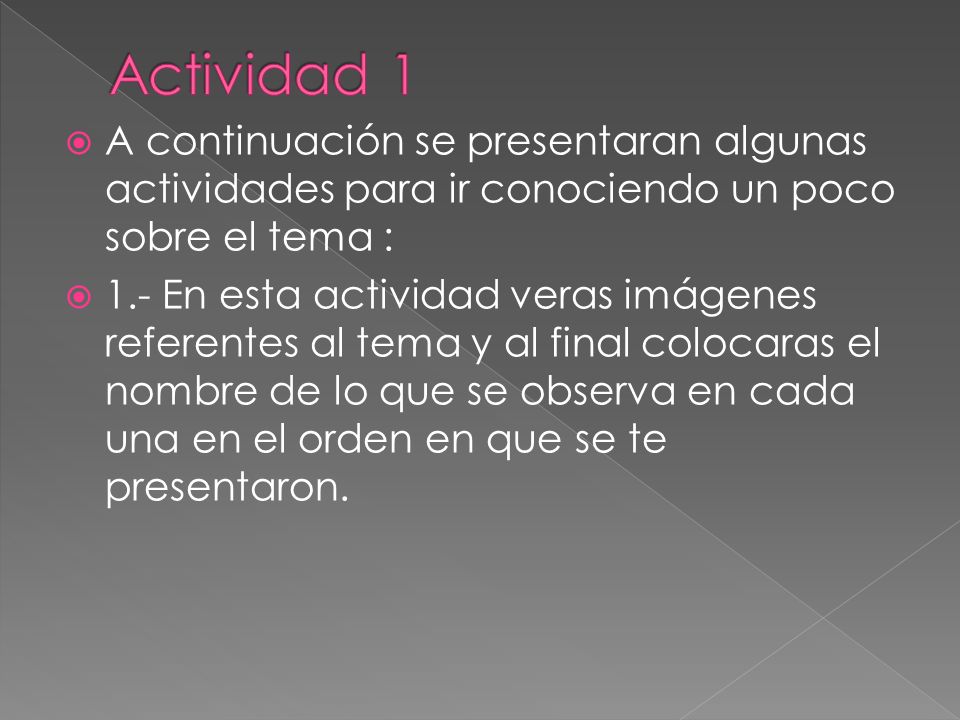 Actividad 1

A continuación se presentaran algunas actividades para ir conociendo un poco sobre el tema :

1.- En esta actividad veras imágenes referentes al tema y al final colocaras el nombre de lo que se observa en cada una en el orden en que se te presentaron.